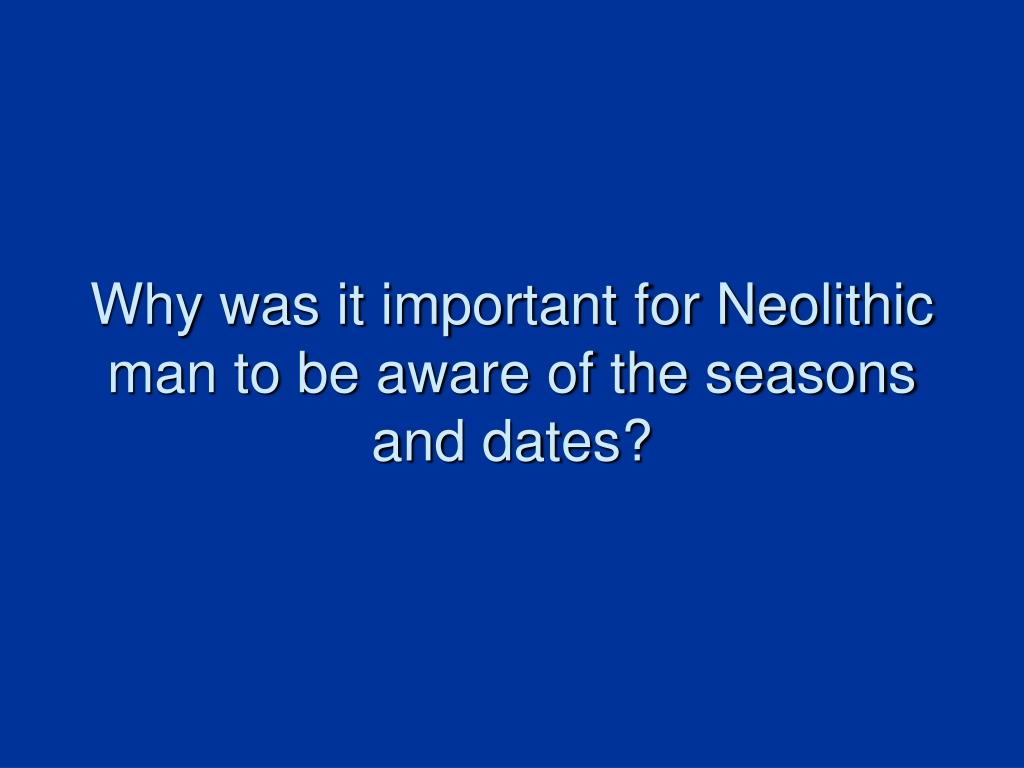 Why was it important for Neolithic man to be aware of the seasons and dates?